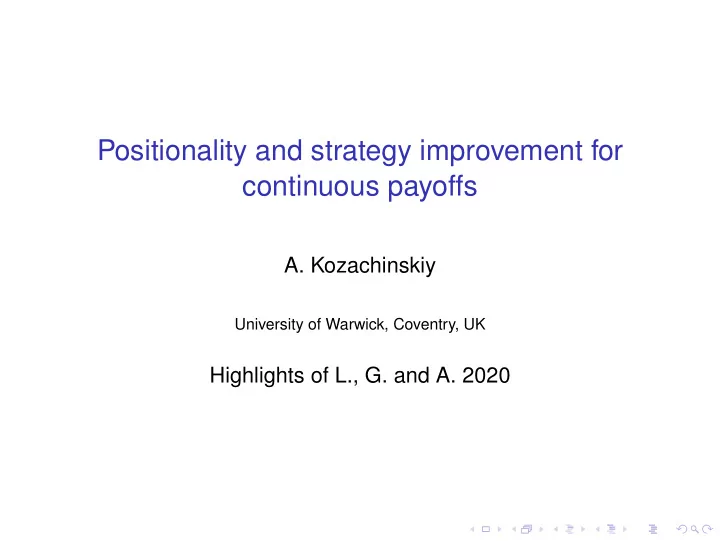 Positionality and strategy improvement for continuous payoffs

A. Kozachinskiy

University of Warwick, Coventry, UK

Highlights of L., G. and A. 2020